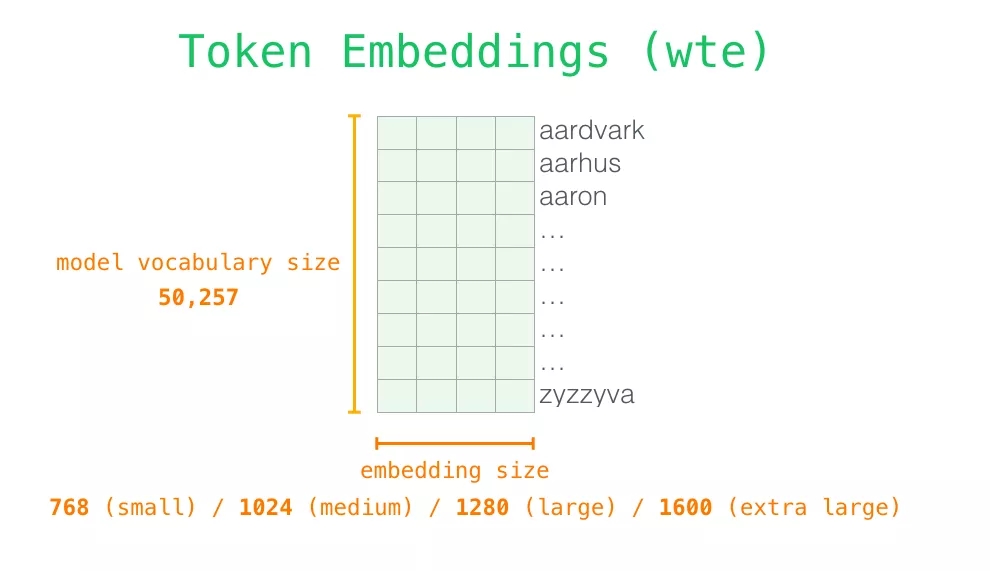 Token Embeddings (wte)

model vocabulary size
50,257

aardvark
aarhus
aaron
…
…
…
…
…
zyzzyva

embedding size
768 (small) / 1024 (medium) / 1280 (large) / 1600 (extra large)